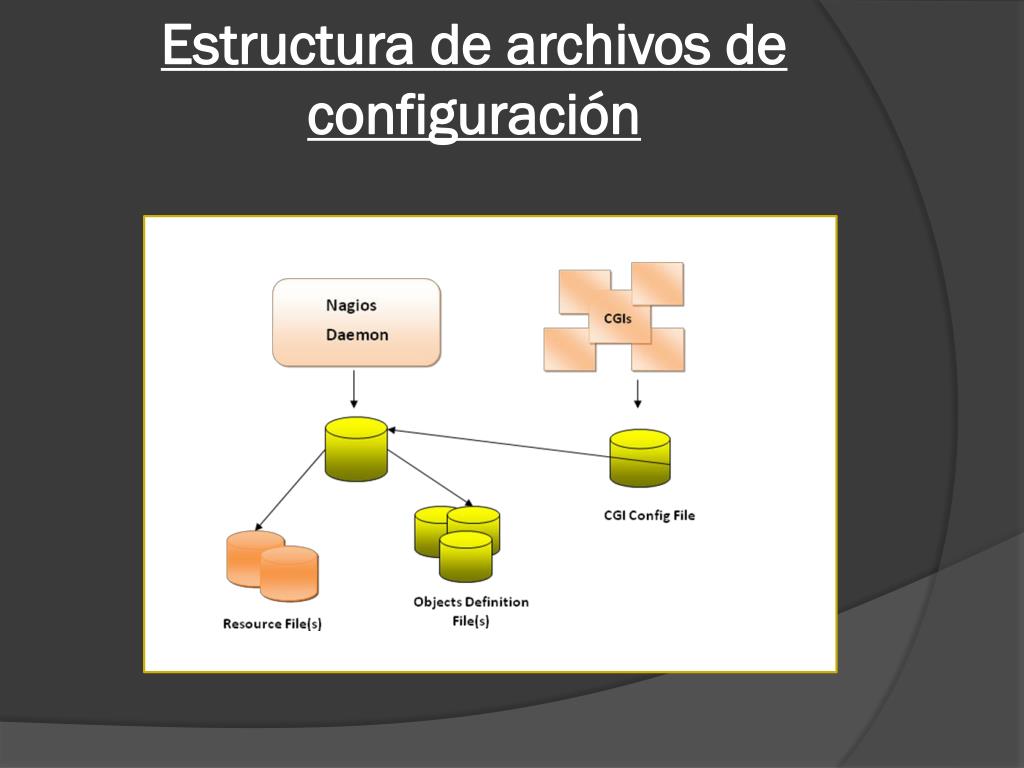 Estructura de archivos de configuración

Nagios Daemon

CGIs

CGI Config File

Resource File(s)

Objects Definition File(s)